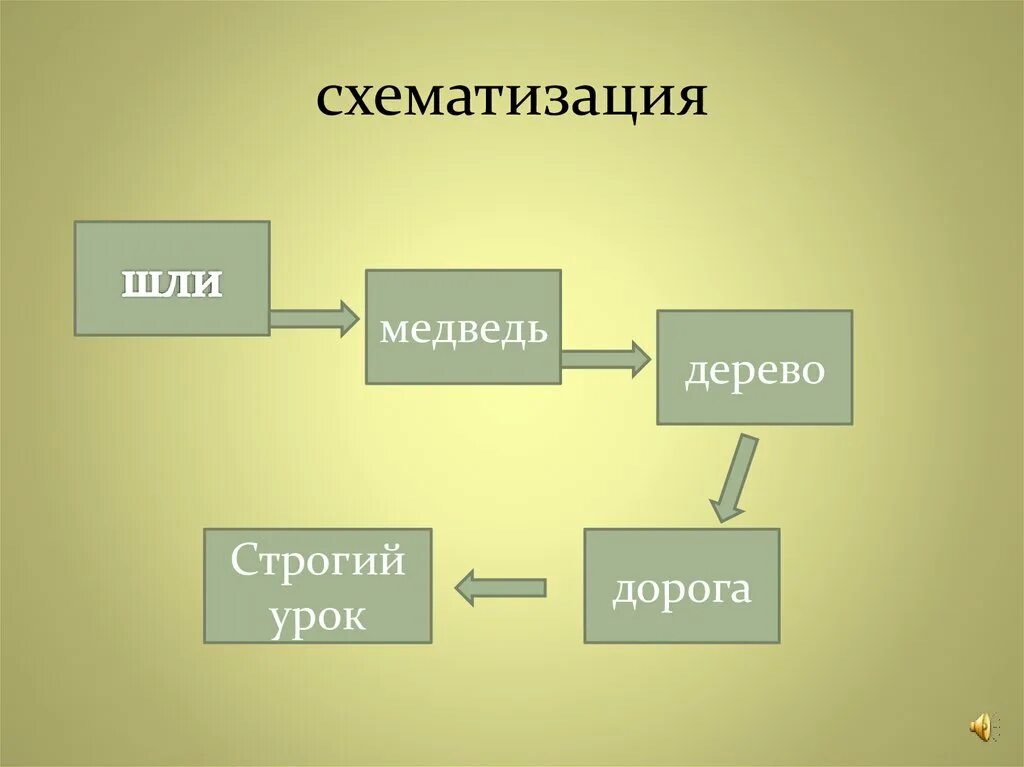 схематизация

шли

медведь

дерево

дорога

Строгий урок